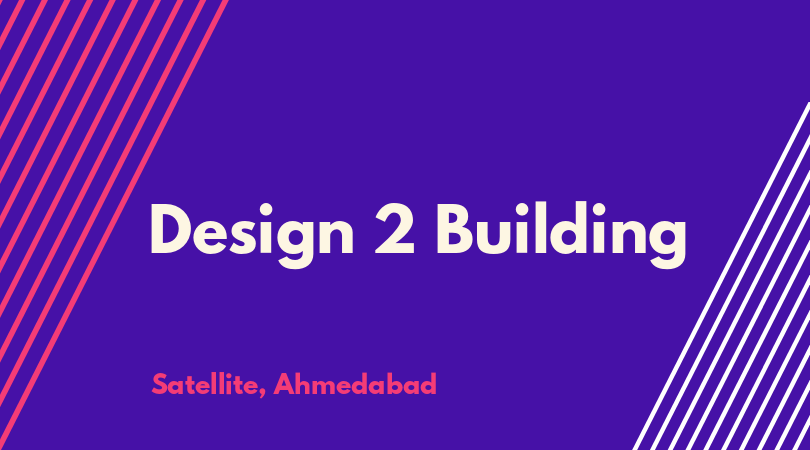 Design 2 Building

Satellite, Ahmedabad